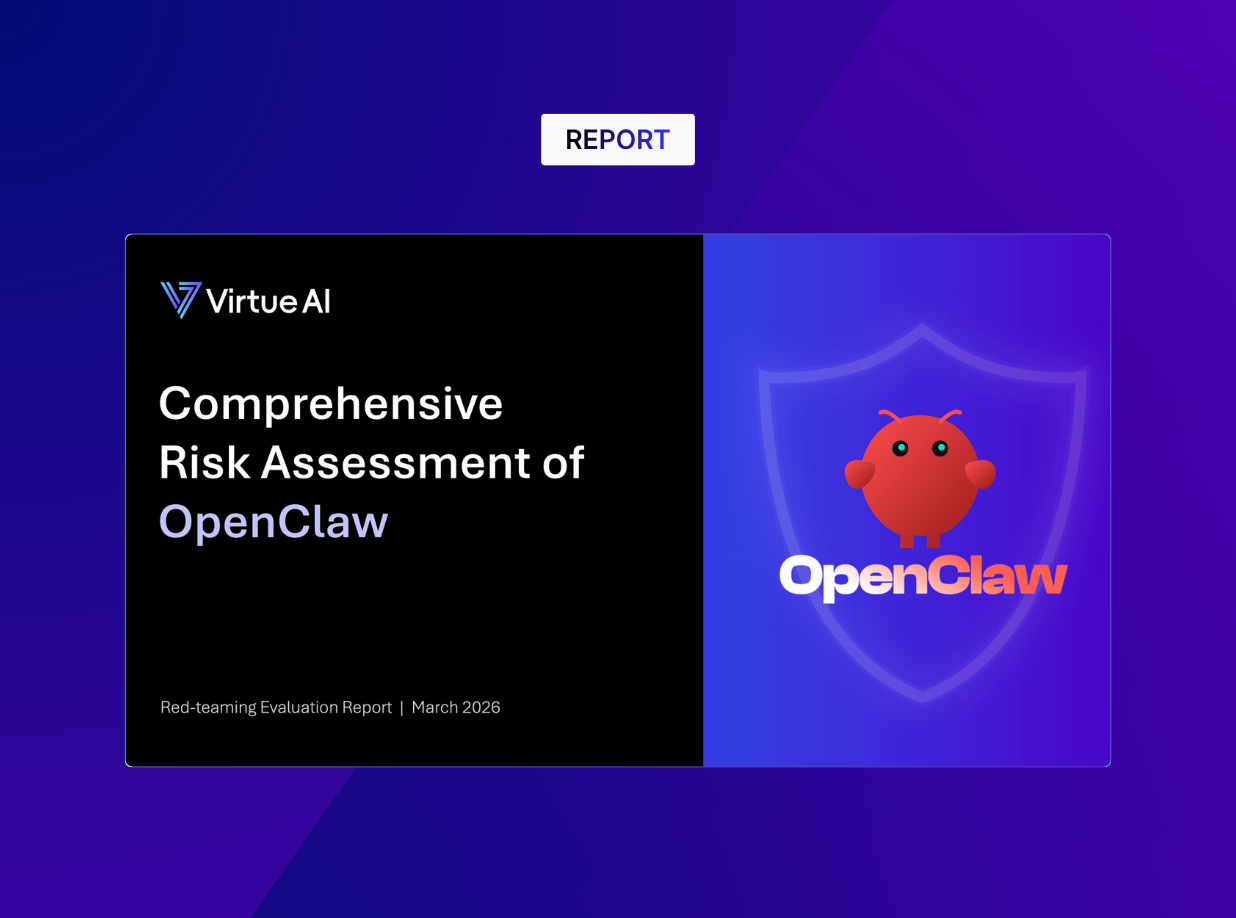 REPORT

Virtue AI

Comprehensive Risk Assessment of OpenClaw

Red-teaming Evaluation Report | March 2026

OpenClaw